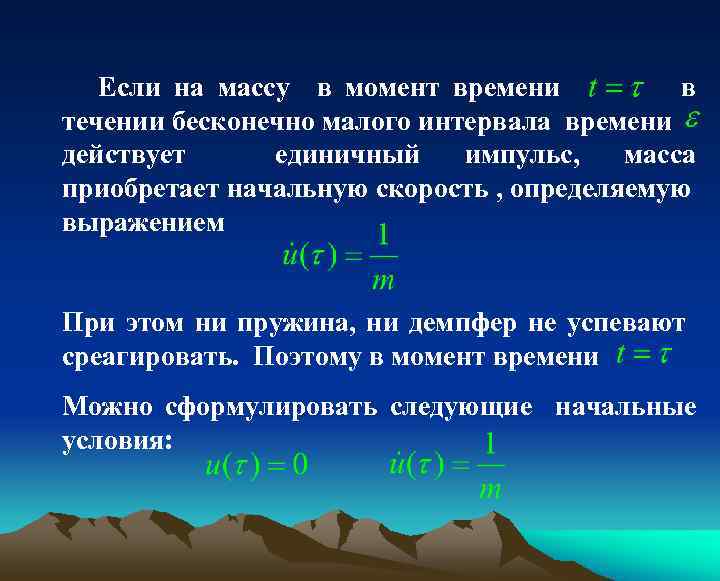 Если на массу в момент времени $t = \tau$ в течении бесконечно малого интервала времени $\varepsilon$ действует единичный импульс, масса приобретает начальную скорость , определяемую выражением

$\dot{u}(\tau) = \frac{1}{m}$

При этом ни пружина, ни демпфер не успевают среагировать. Поэтому в момент времени $t = \tau$

Можно сформулировать следующие начальные условия:

$u(\tau) = 0$ $\dot{u}(\tau) = \frac{1}{m}$